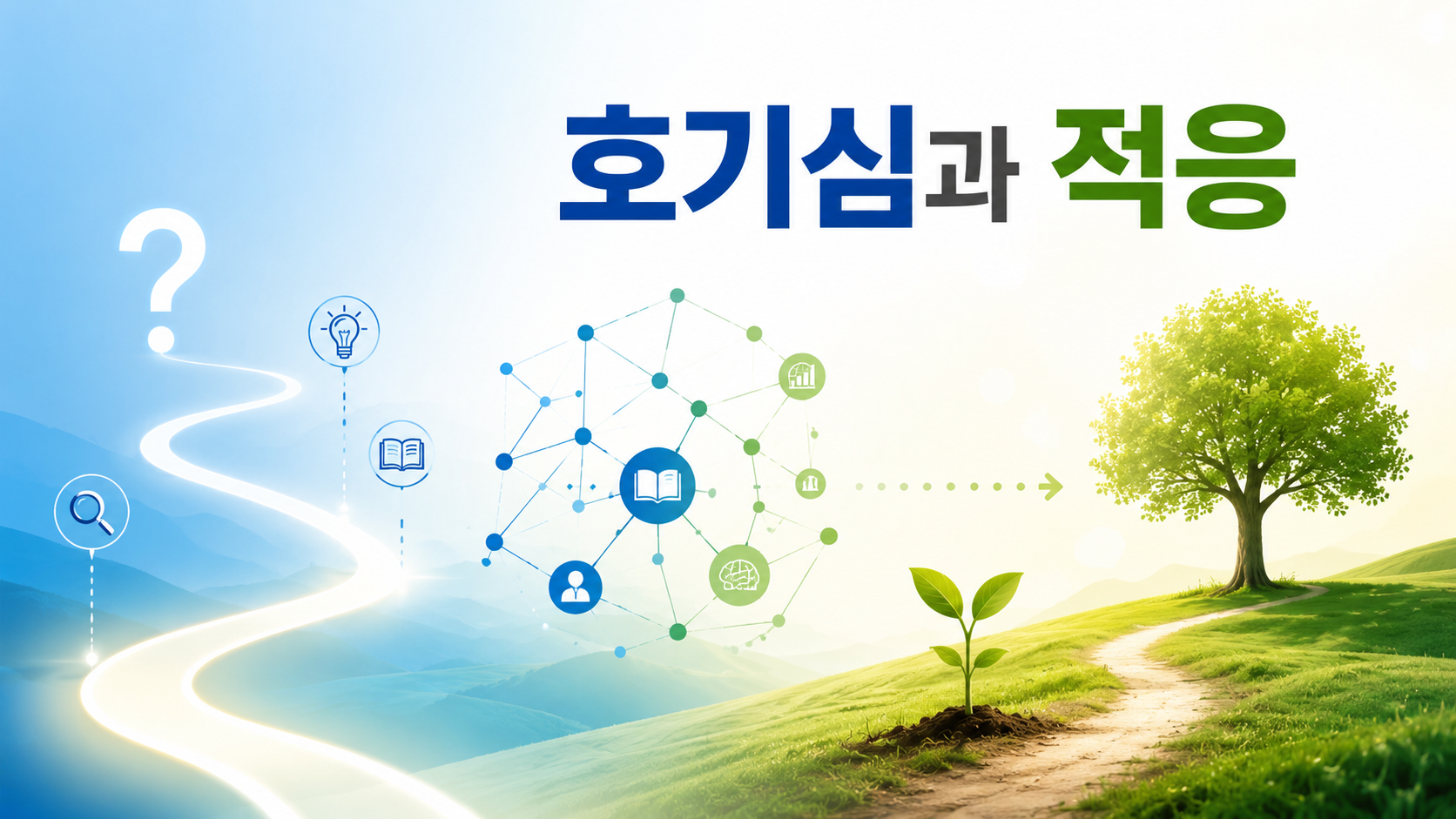 호기심과 적응

?